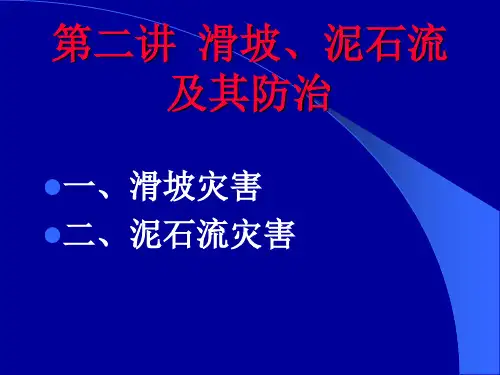 第二讲 滑坡、泥石流及其防治

一、滑坡灾害
二、泥石流灾害